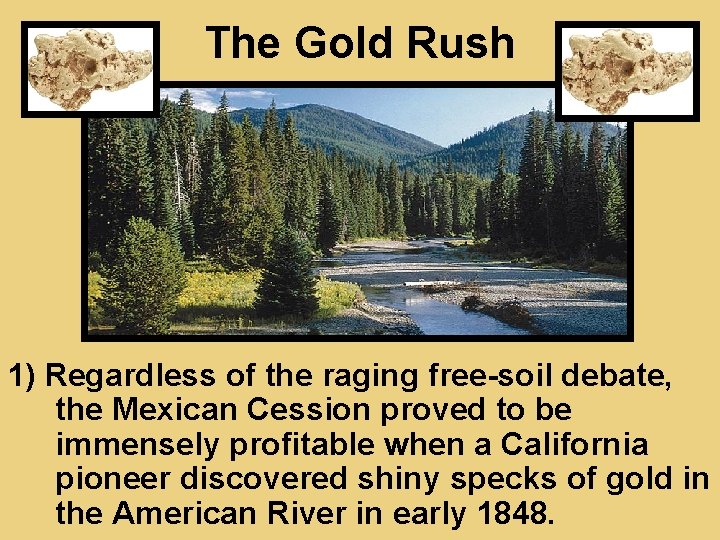 The Gold Rush

1) Regardless of the raging free-soil debate, the Mexican Cession proved to be immensely profitable when a California pioneer discovered shiny specks of gold in the American River in early 1848.